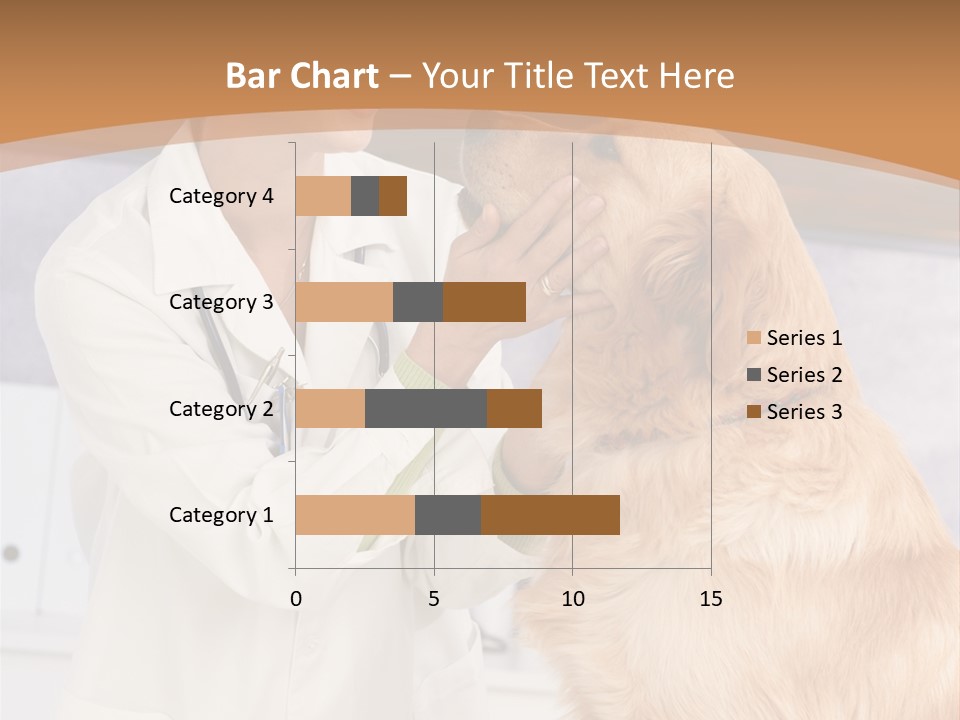 Bar Chart – Your Title Text Here

Category 4
Category 3
Category 2
Category 1

0
5
10
15

Series 1
Series 2
Series 3